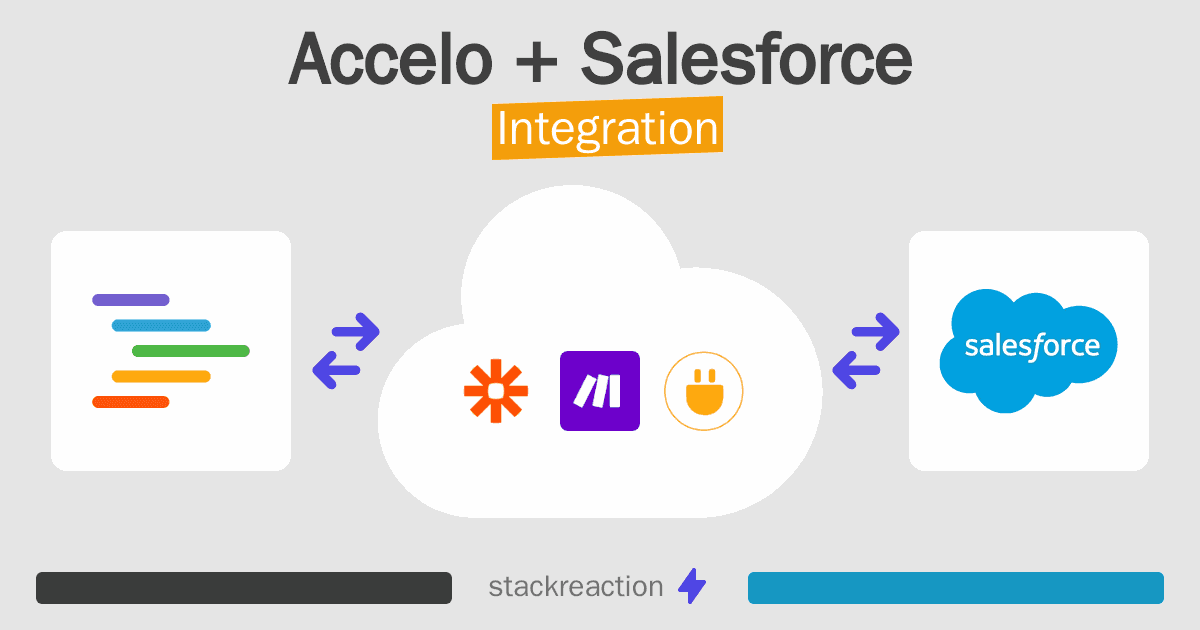 Accelo + Salesforce
Integration

salesforce

stackreaction